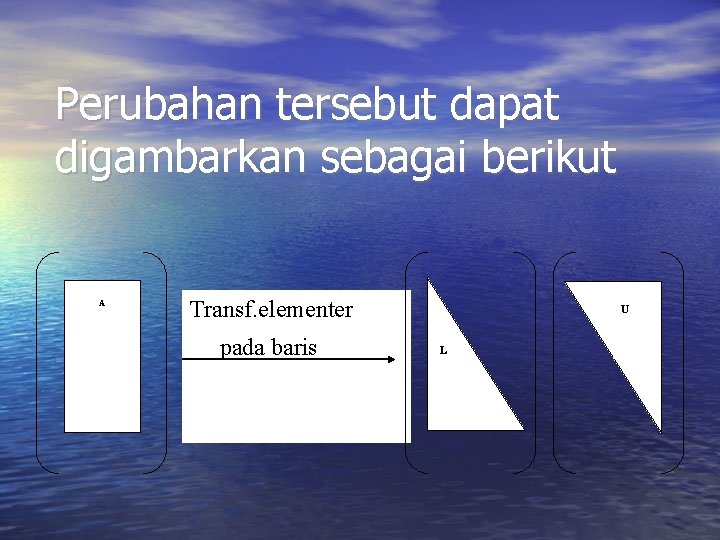 Perubahan tersebut dapat digambarkan sebagai berikut

A

Transf.elementer

pada baris

L

U